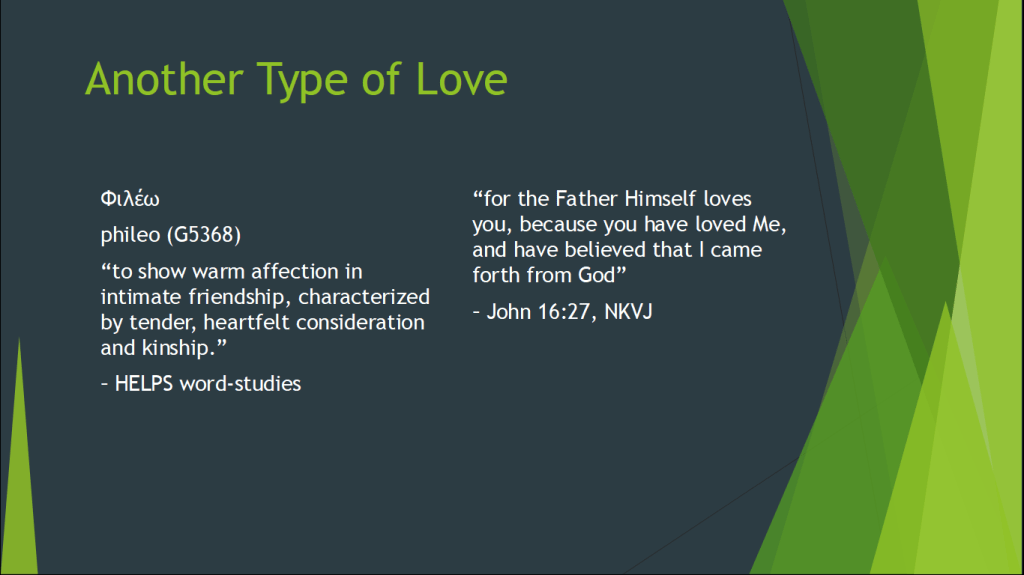 Another Type of Love

Φιλέω

phileo (G5368)

“to show warm affection in intimate friendship, characterized by tender, heartfelt consideration and kinship.”

– HELPS word-studies

“for the Father Himself loves you, because you have loved Me, and have believed that I came forth from God”

– John 16:27, NKVJ